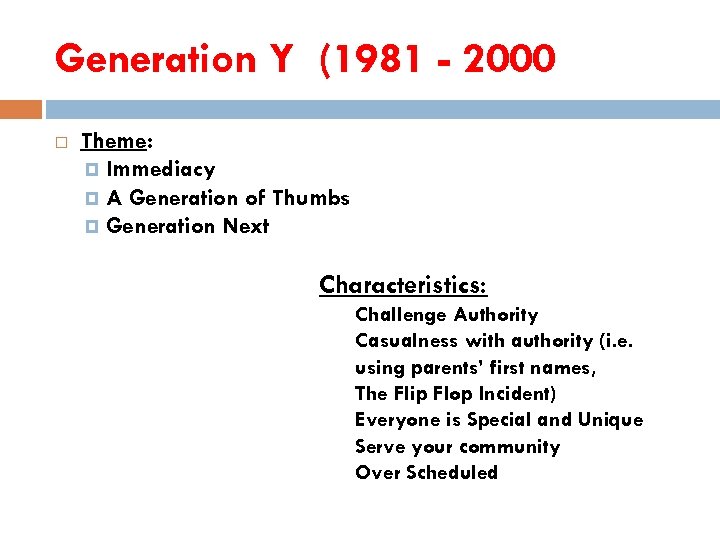 Generation Y (1981 - 2000

Theme:
Immediacy
A Generation of Thumbs
Generation Next

Characteristics:
Challenge Authority
Casualness with authority (i.e. using parents' first names, The Flip Flop Incident)
Everyone is Special and Unique
Serve your community
Over Scheduled